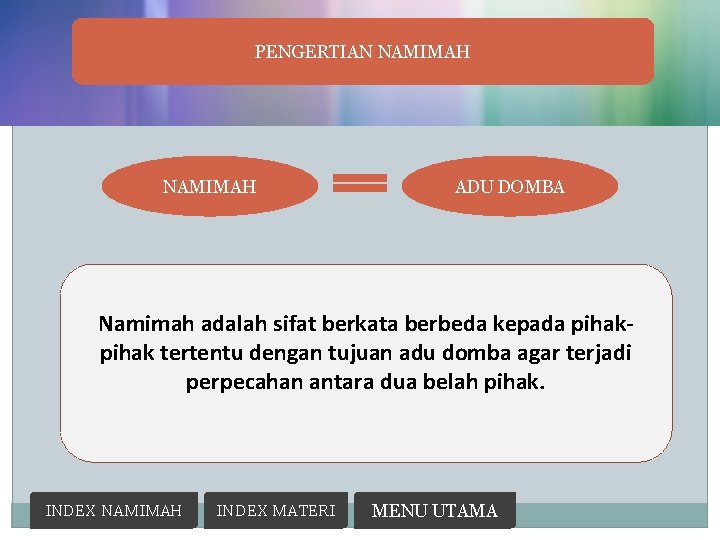 PENGERTIAN NAMIMAH

NAMIMAH = ADU DOMBA

Namimah adalah sifat berkata berbeda kepada pihak-pihak tertentu dengan tujuan adu domba agar terjadi perpecahan antara dua belah pihak.

INDEX NAMIMAH
INDEX MATERI
MENU UTAMA